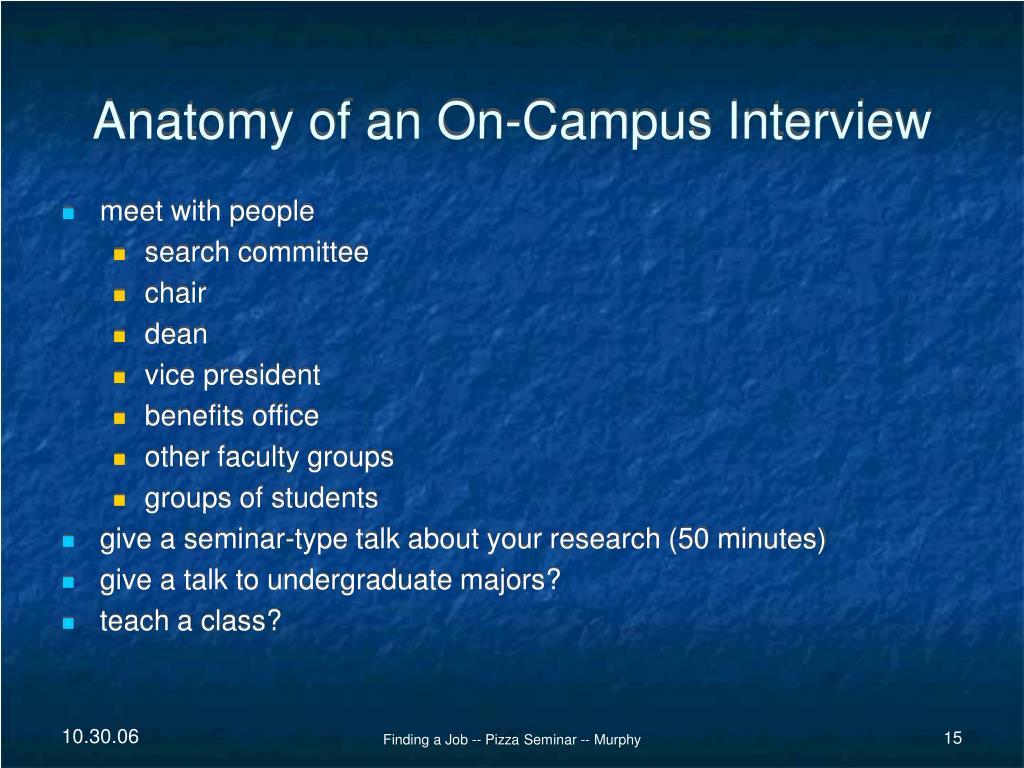 Anatomy of an On-Campus Interview

- meet with people
  - search committee
  - chair
  - dean
  - vice president
  - benefits office
  - other faculty groups
  - groups of students
- give a seminar-type talk about your research (50 minutes)
- give a talk to undergraduate majors?
- teach a class?

10.30.06

Finding a Job -- Pizza Seminar -- Murphy

15